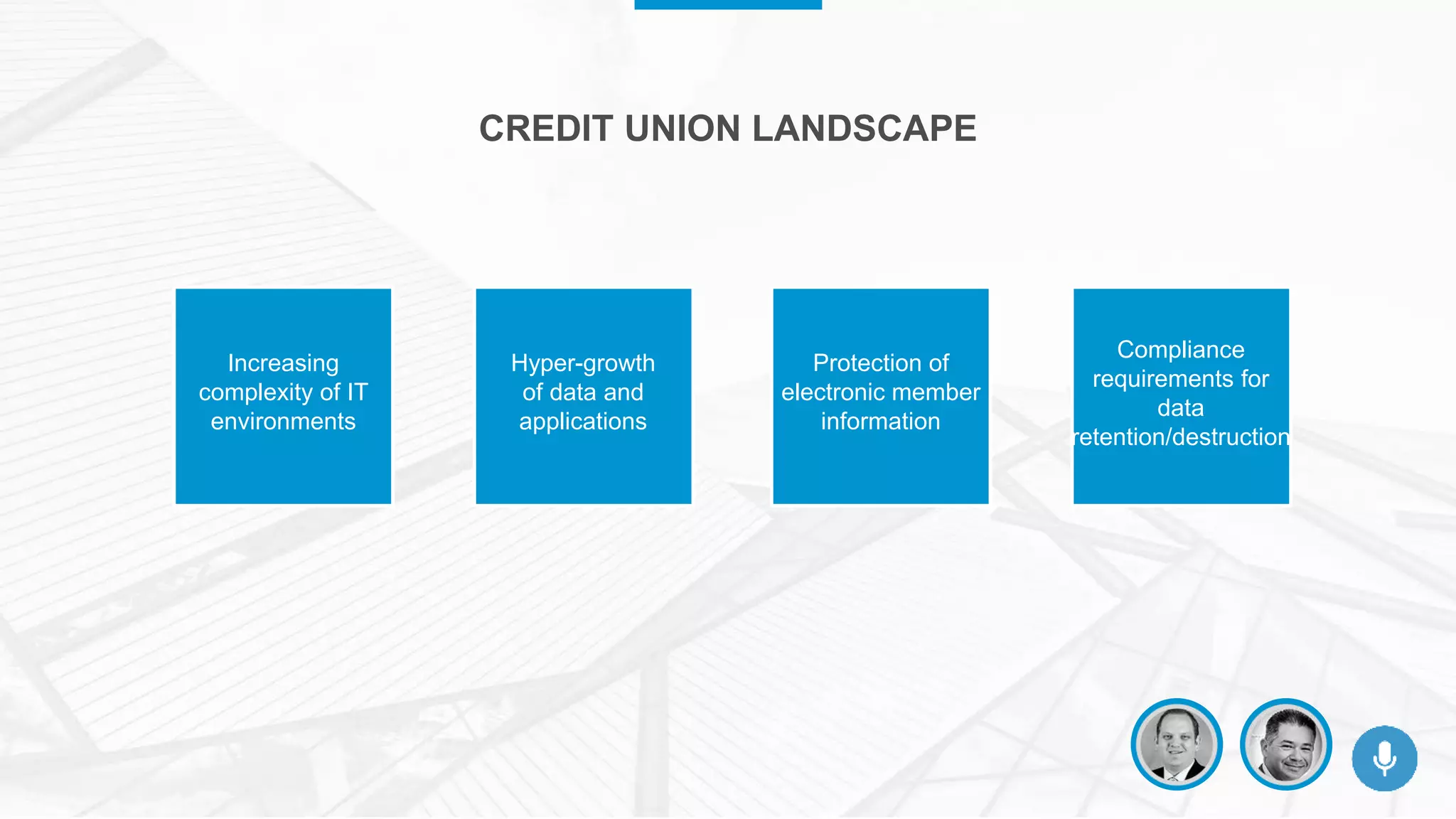 CREDIT UNION LANDSCAPE

Increasing complexity of IT environments

Hyper-growth of data and applications

Protection of electronic member information

Compliance requirements for data retention/destruction